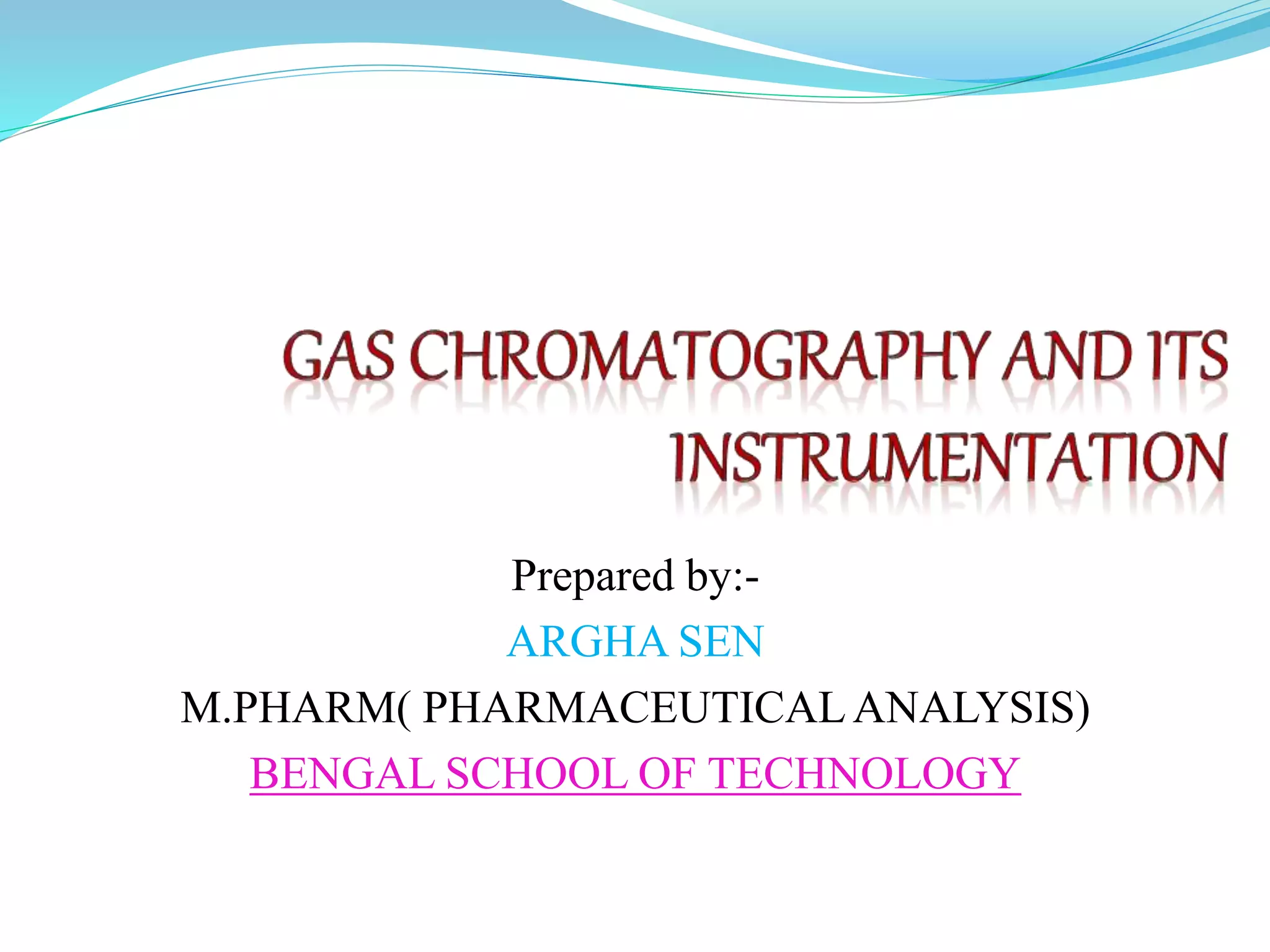 GAS CHROMATOGRAPHY AND ITS INSTRUMENTATION

Prepared by:-

ARGHA SEN

M.PHARM( PHARMACEUTICAL ANALYSIS)

BENGAL SCHOOL OF TECHNOLOGY